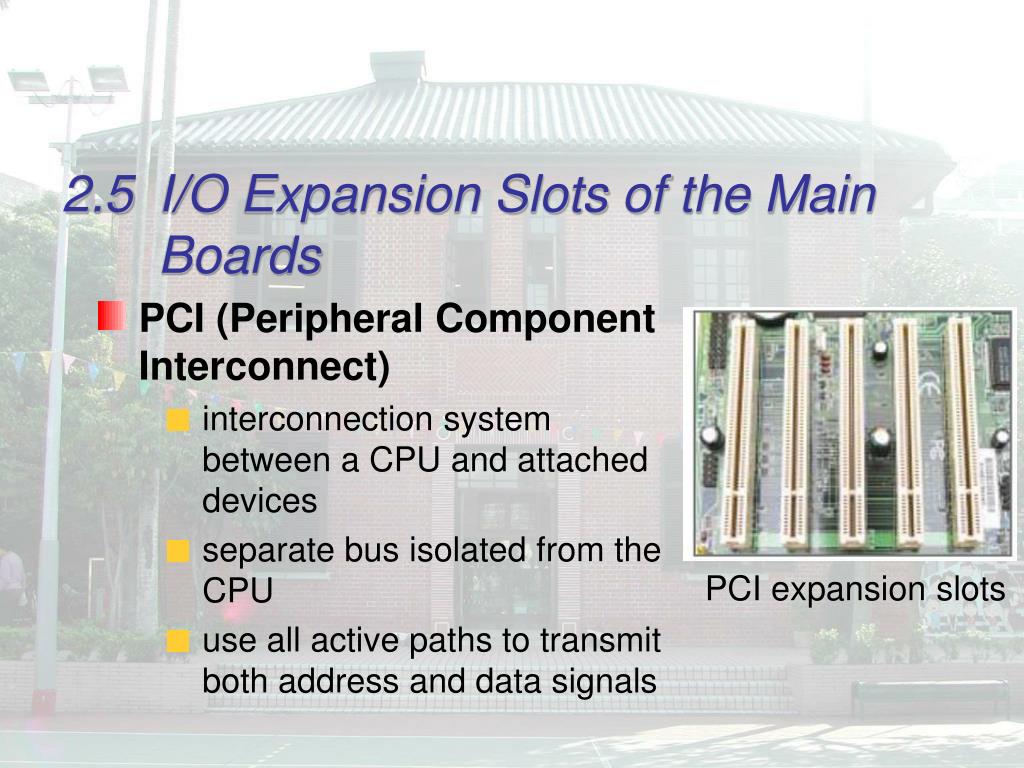 2.5 I/O Expansion Slots of the Main Boards

PCI (Peripheral Component Interconnect)

interconnection system between a CPU and attached devices

separate bus isolated from the CPU

use all active paths to transmit both address and data signals

PCI expansion slots